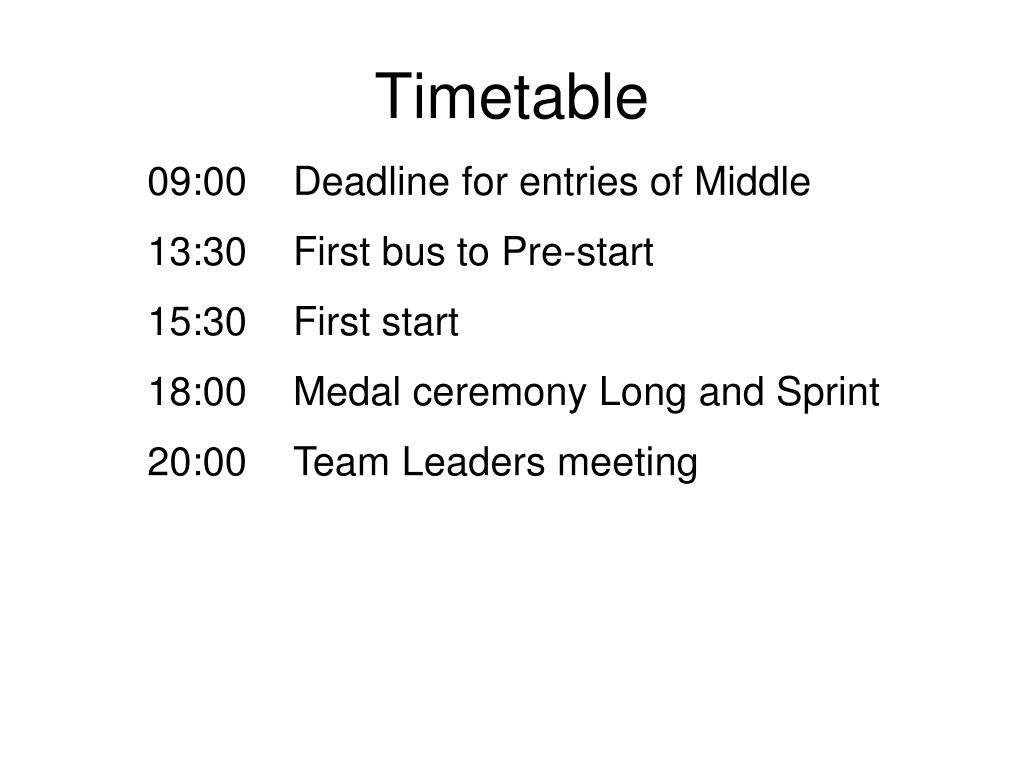 Timetable

09:00 Deadline for entries of Middle

13:30 First bus to Pre-start

15:30 First start

18:00 Medal ceremony Long and Sprint

20:00 Team Leaders meeting